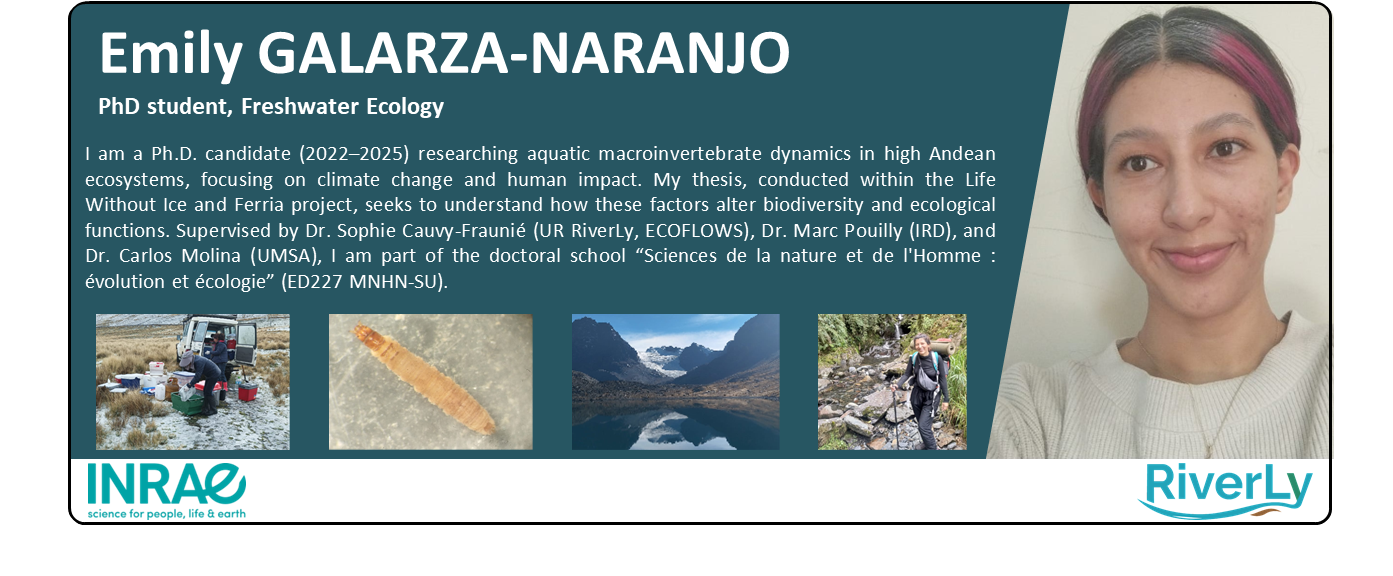 Emily GALARZA-NARANJO

PhD student, Freshwater Ecology

I am a Ph.D. candidate (2022–2025) researching aquatic macroinvertebrate dynamics in high Andean ecosystems, focusing on climate change and human impact. My thesis, conducted within the Life Without Ice and Ferria project, seeks to understand how these factors alter biodiversity and ecological functions. Supervised by Dr. Sophie Cauvy-Fraunié (UR RiverLy, ECOFLOWS), Dr. Marc Pouilly (IRD), and Dr. Carlos Molina (UMSA), I am part of the doctoral school “Sciences de la nature et de l'Homme : évolution et écologie” (ED227 MNHN-SU).

INRAE
science for people, life & earth

RiverLy